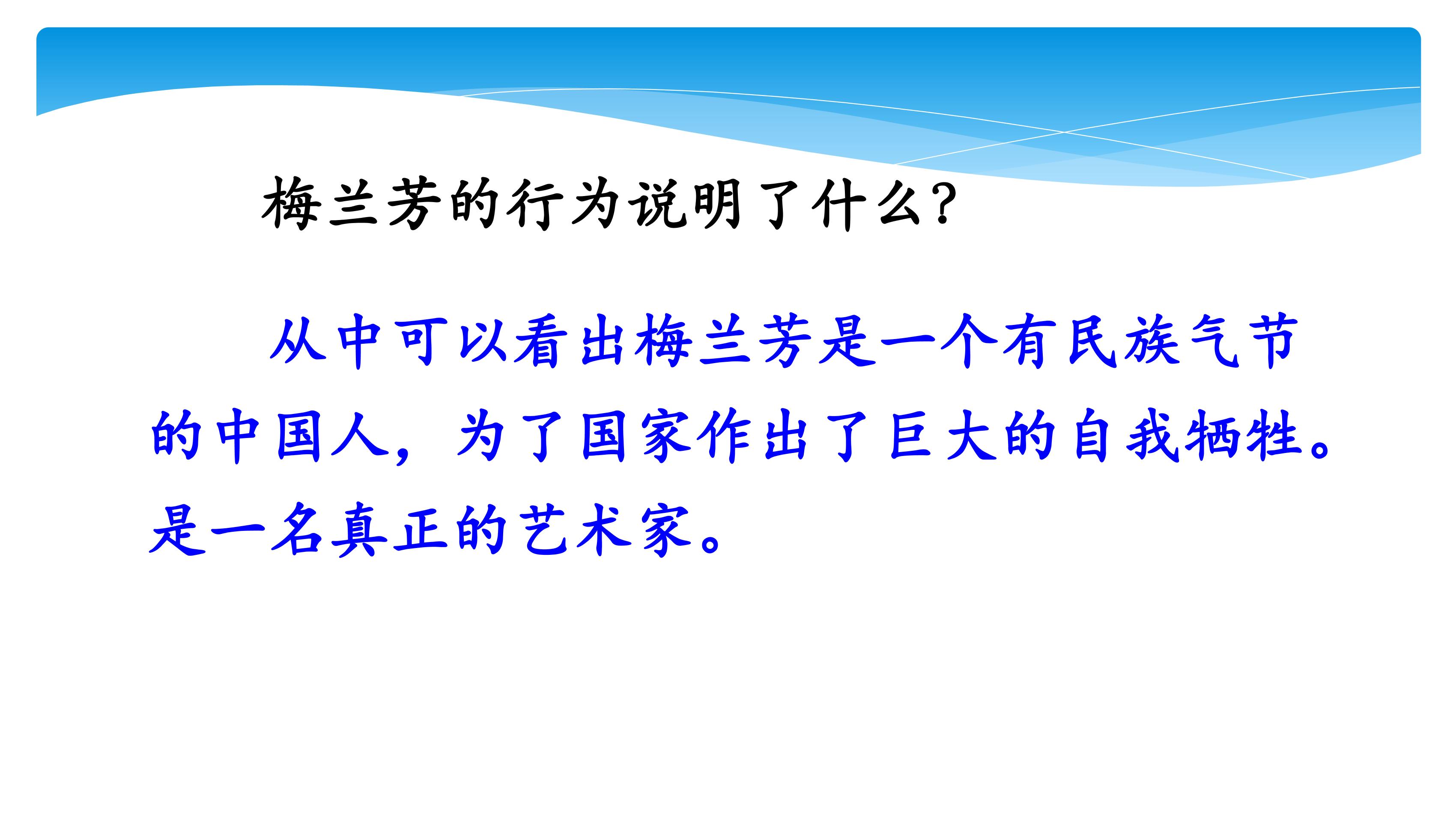 梅兰芳的行为说明了什么?

从中可以看出梅兰芳是一个有民族气节的中国人，为了国家作出了巨大的自我牺牲。是一名真正的艺术家。